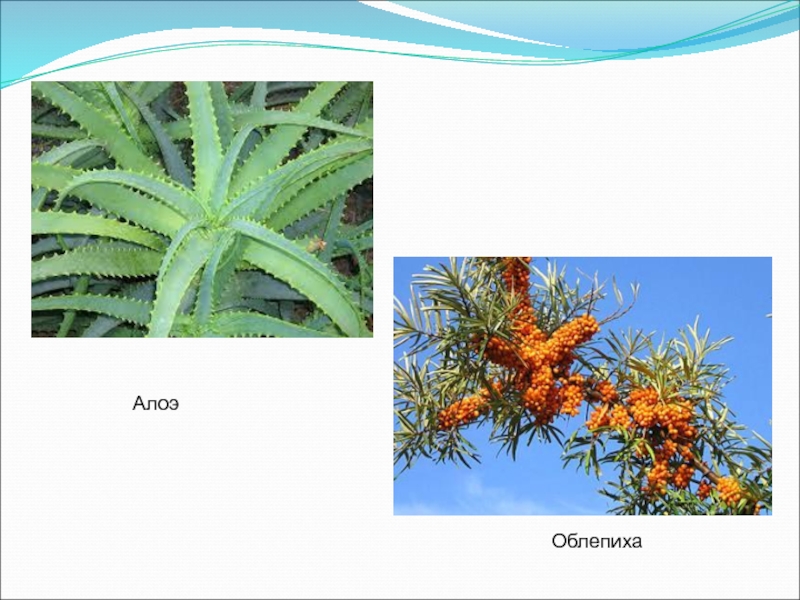 Алоэ

Облепиха